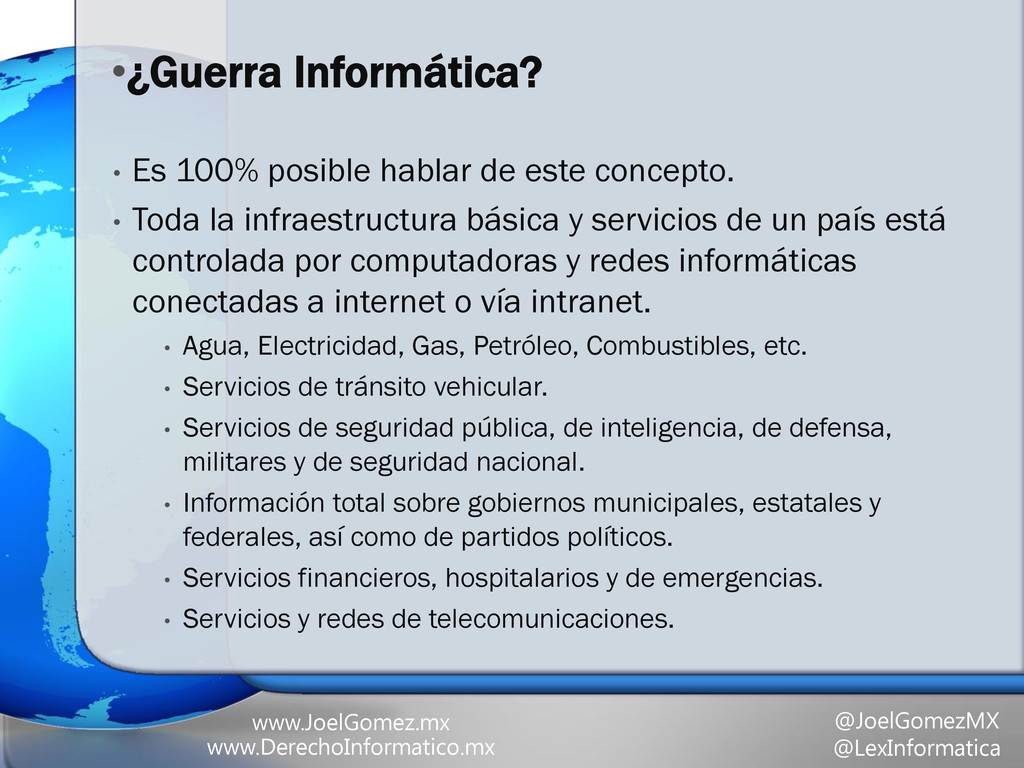 •¿Guerra Informática?

• Es 100% posible hablar de este concepto.
• Toda la infraestructura básica y servicios de un país está controlada por computadoras y redes informáticas conectadas a internet o vía intranet.
  • Agua, Electricidad, Gas, Petróleo, Combustibles, etc.
  • Servicios de tránsito vehicular.
  • Servicios de seguridad pública, de inteligencia, de defensa, militares y de seguridad nacional.
  • Información total sobre gobiernos municipales, estatales y federales, así como de partidos políticos.
  • Servicios financieros, hospitalarios y de emergencias.
  • Servicios y redes de telecomunicaciones.

www.JoelGomez.mx
www.DerechoInformatico.mx

@JoelGomezMX
@LexInformatica